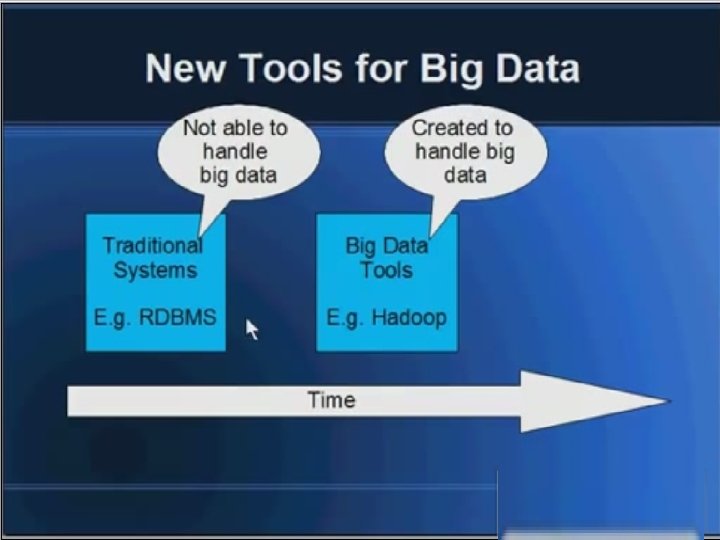 New Tools for Big Data

Not able to handle big data

Created to handle big data

Traditional Systems

E.g. RDBMS

Big Data Tools

E.g. Hadoop

Time